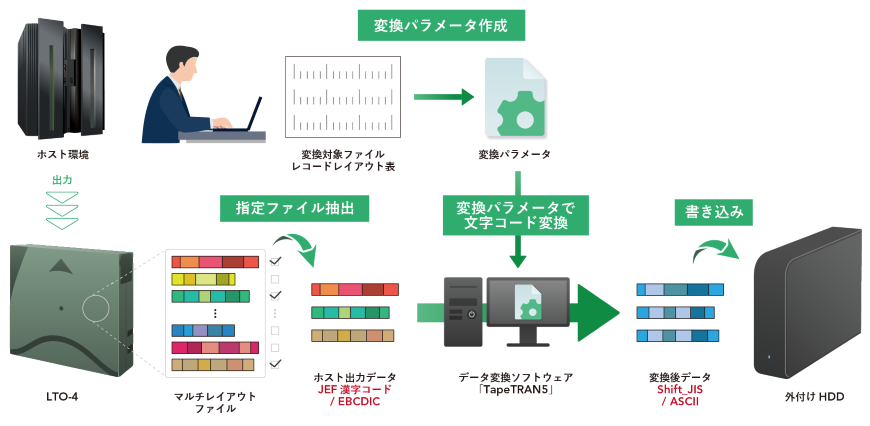 変換パラメータ作成

ホスト環境

変換対象ファイル
レコードレイアウト表

変換パラメータ

出力

指定ファイル抽出

変換パラメータで
文字コード変換

書き込み

LTO-4

マルチレイアウト
ファイル

ホスト出力データ
JEF 漢字コード
/ EBCDIC

データ変換ソフトウェア
「TapeTRAN5」

変換後データ
Shift_JIS
/ ASCII

外付け HDD